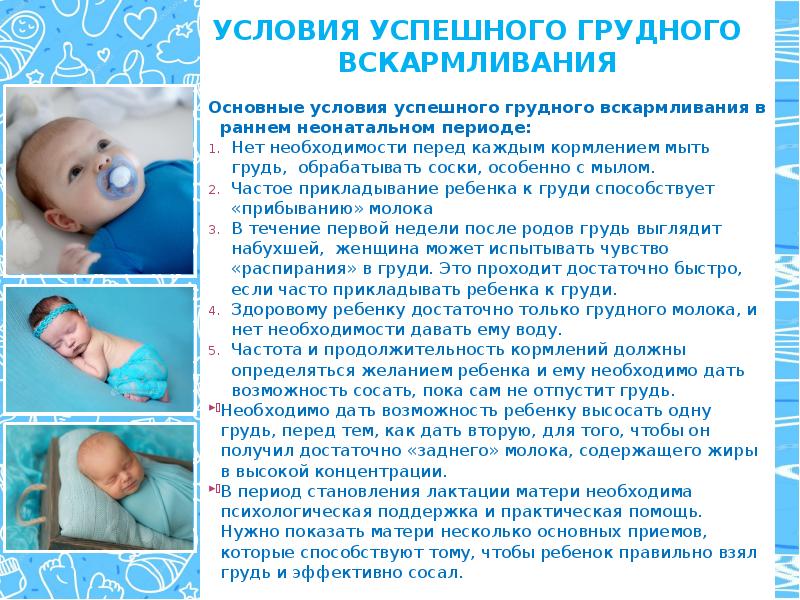 УСЛОВИЯ УСПЕШНОГО ГРУДНОГО ВСКАРМЛИВАНИЯ

Основные условия успешного грудного вскармливания в раннем неонатальном периоде:

1. Нет необходимости перед каждым кормлением мыть грудь, обрабатывать соски, особенно с мылом.
2. Частое прикладывание ребенка к груди способствует «прибыванию» молока
3. В течение первой недели после родов грудь выглядит набухшей, женщина может испытывать чувство «распирания» в груди. Это проходит достаточно быстро, если часто прикладывать ребенка к груди.
4. Здоровому ребенку достаточно только грудного молока, и нет необходимости давать ему воду.
5. Частота и продолжительность кормлений должны определяться желанием ребенка и ему необходимо дать возможность сосать, пока сам не отпустит грудь.

Необходимо дать возможность ребенку высосать одну грудь, перед тем, как дать вторую, для того, чтобы он получил достаточно «заднего» молока, содержащего жиры в высокой концентрации.

В период становления лактации матери необходима психологическая поддержка и практическая помощь. Нужно показать матери несколько основных приемов, которые способствуют тому, чтобы ребенок правильно взял грудь и эффективно сосал.